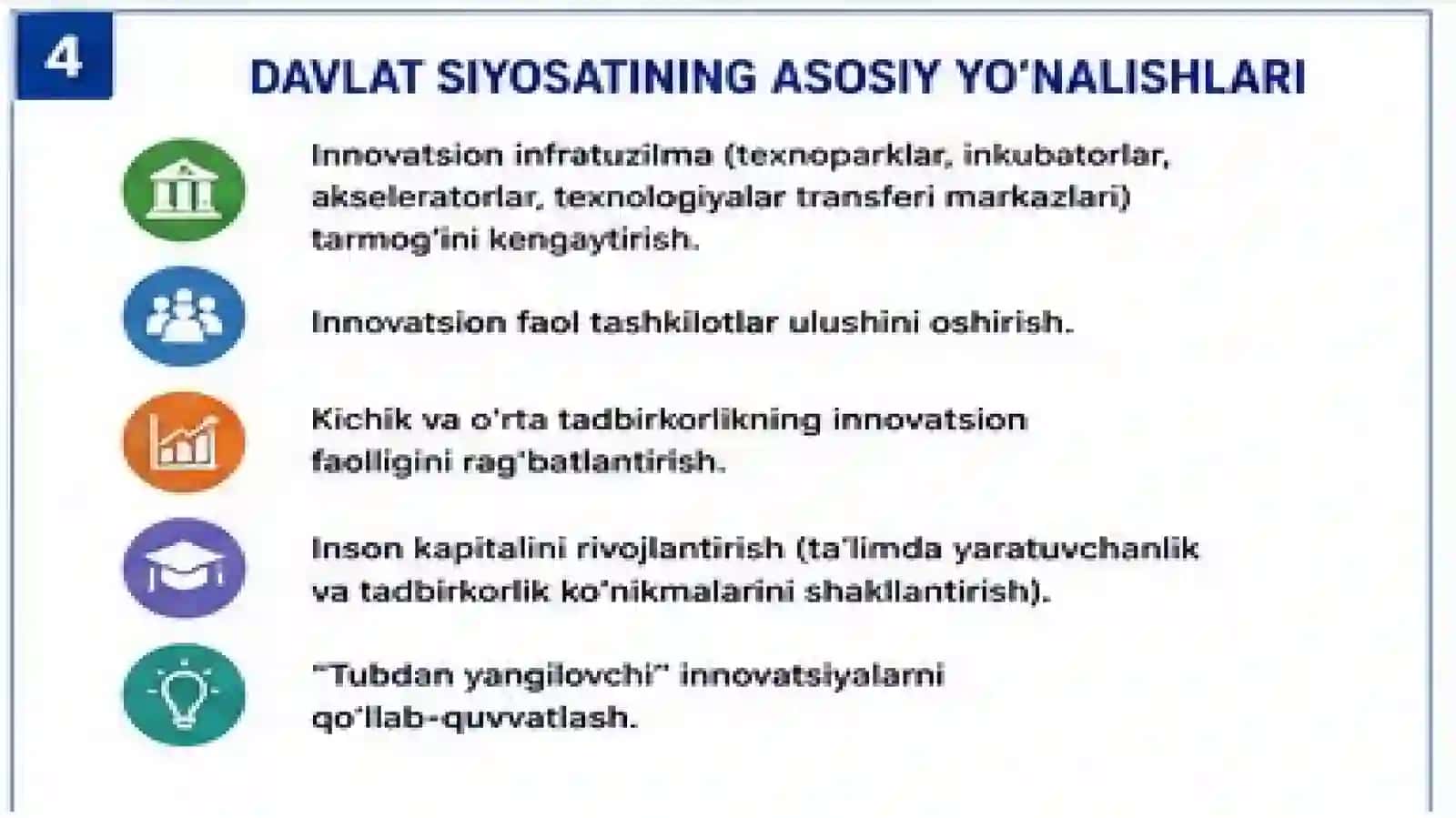 4

DAVLAT SIYOSATINING ASOSIY YO'NALISHLARI

Innovatsion infratuzilma (texnoparklar, inkubatorlar, akseleratorlar, texnologiyalar transferi markazlari) tarmog'ini kengaytirish.

Innovatsion faol tashkilotlar ulushini oshirish.

Kichik va o'rta tadbirkorlikning innovatsion faolligini rag'batlantirish.

Inson kapitalini rivojlantirish (ta'limda yaratuvchanlik va tadbirkorlik ko'nikmalarini shakllantirish).

"Tubdan yangilovchi" innovatsiyalarni qo'llab-quvvatlash.